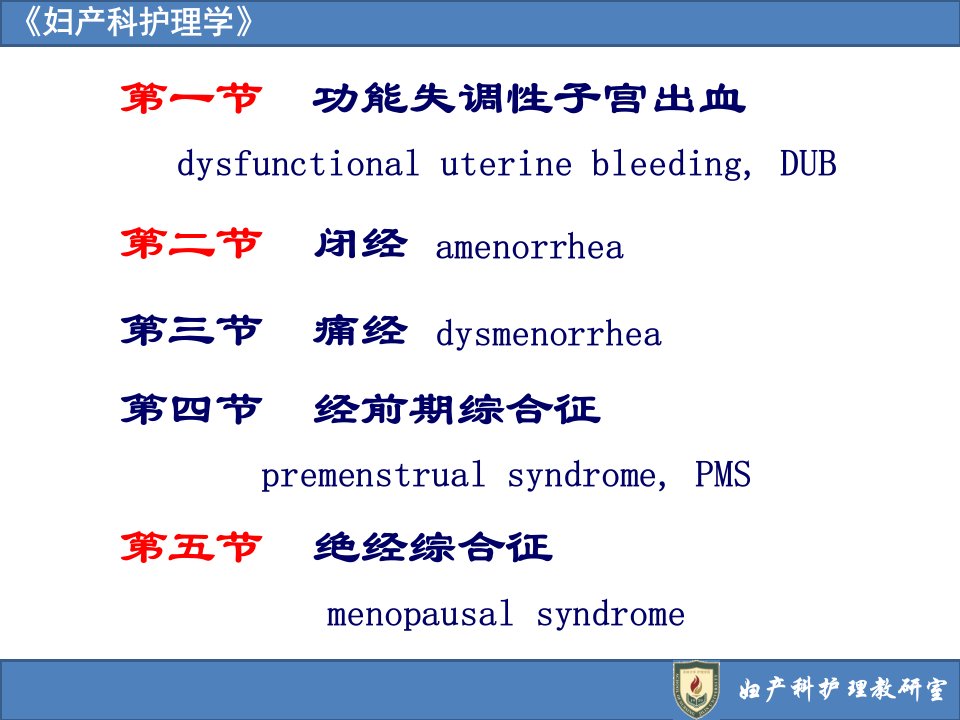 《妇产科护理学》

第一节 功能失调性子宫出血

dysfunctional uterine bleeding, DUB

第二节 闭经 amenorrhea

第三节 痛经 dysmenorrhea

第四节 经前期综合征

premenstrual syndrome, PMS

第五节 绝经综合征

menopausal syndrome

妇产科护理教研室